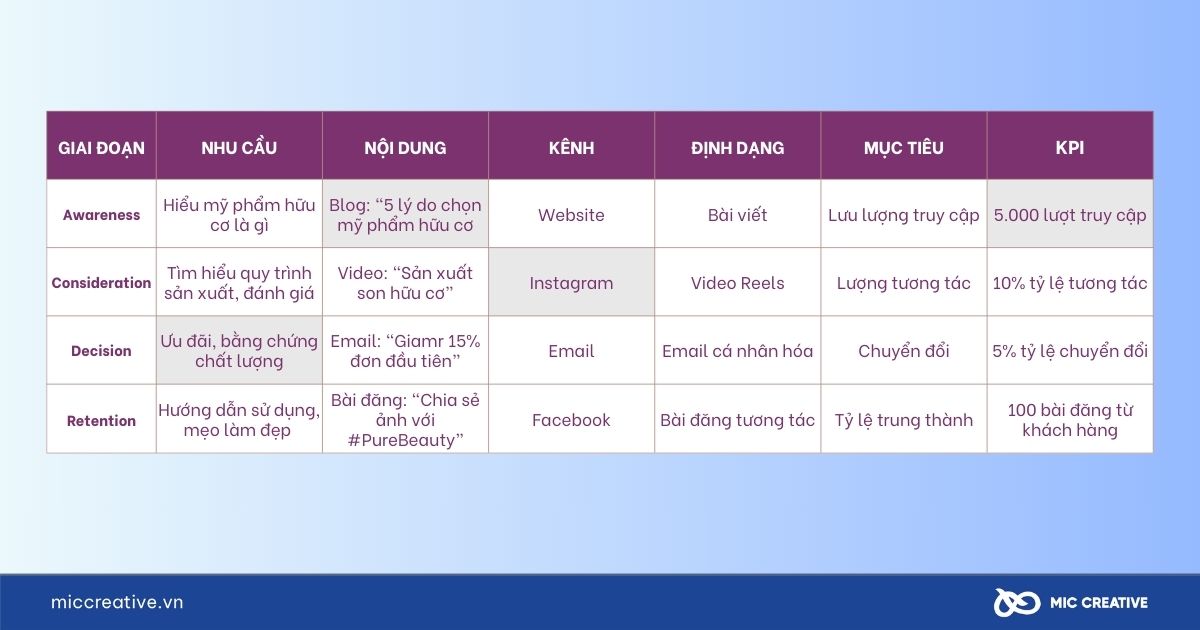 | GIAI ĐOẠN | NHU CẦU | NỘI DUNG | KÊNH | ĐỊNH DẠNG | MỤC TIÊU | KPI |
|---|---|---|---|---|---|---|
| Awareness | Hiểu mỹ phẩm hữu cơ là gì | Blog: “5 lý do chọn mỹ phẩm hữu cơ | Website | Bài viết | Lưu lượng truy cập | 5.000 lượt truy cập |
| Consideration | Tìm hiểu quy trình sản xuất, đánh giá | Video: “Sản xuất son hữu cơ” | Instagram | Video Reels | Lượng tương tác | 10% tỷ lệ tương tác |
| Decision | Ưu đãi, bằng chứng chất lượng | Email: “Giamr 15% đơn đầu tiên” | Email | Email cá nhân hóa | Chuyển đổi | 5% tỷ lệ chuyển đổi |
| Retention | Hướng dẫn sử dụng, mẹo làm đẹp | Bài đăng: “Chia sẻ ảnh với #PureBeauty” | Facebook | Bài đăng tương tác | Tỷ lệ trung thành | 100 bài đăng từ khách hàng |

miccreative.vn

MIC CREATIVE